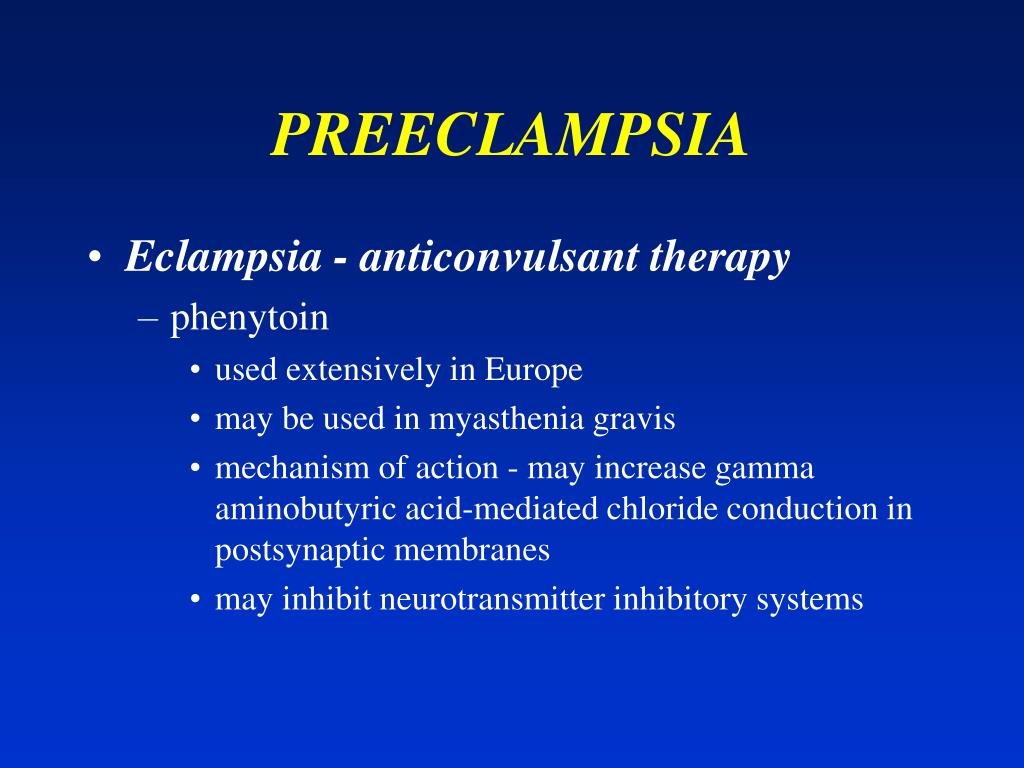 PREECLAMPSIA

• Eclampsia - anticonvulsant therapy
– phenytoin
• used extensively in Europe
• may be used in myasthenia gravis
• mechanism of action - may increase gamma aminobutyric acid-mediated chloride conduction in postsynaptic membranes
• may inhibit neurotransmitter inhibitory systems